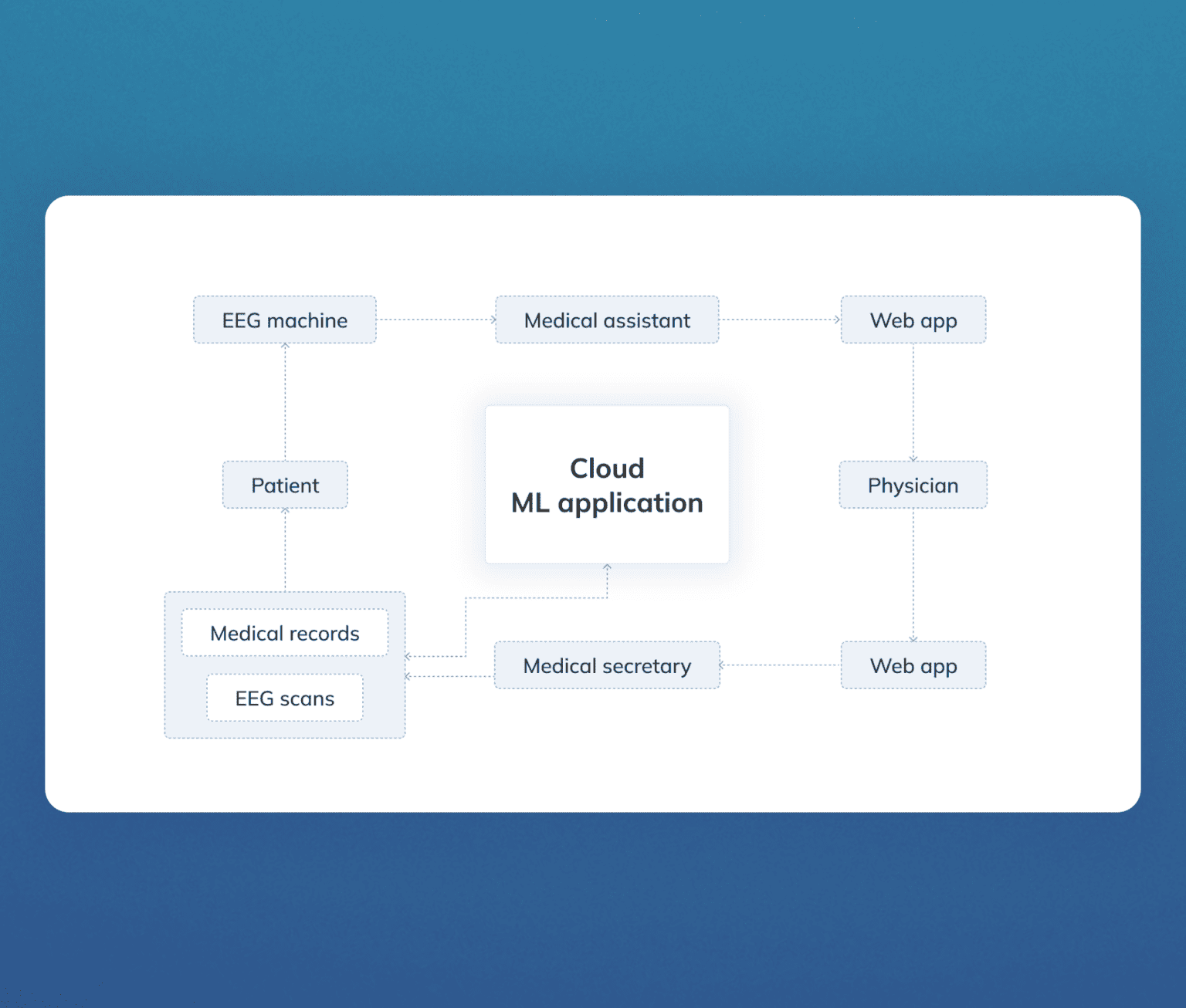 EEG machine

Medical assistant

Web app

Patient

Cloud
ML application

Physician

Medical records

EEG scans

Medical secretary

Web app